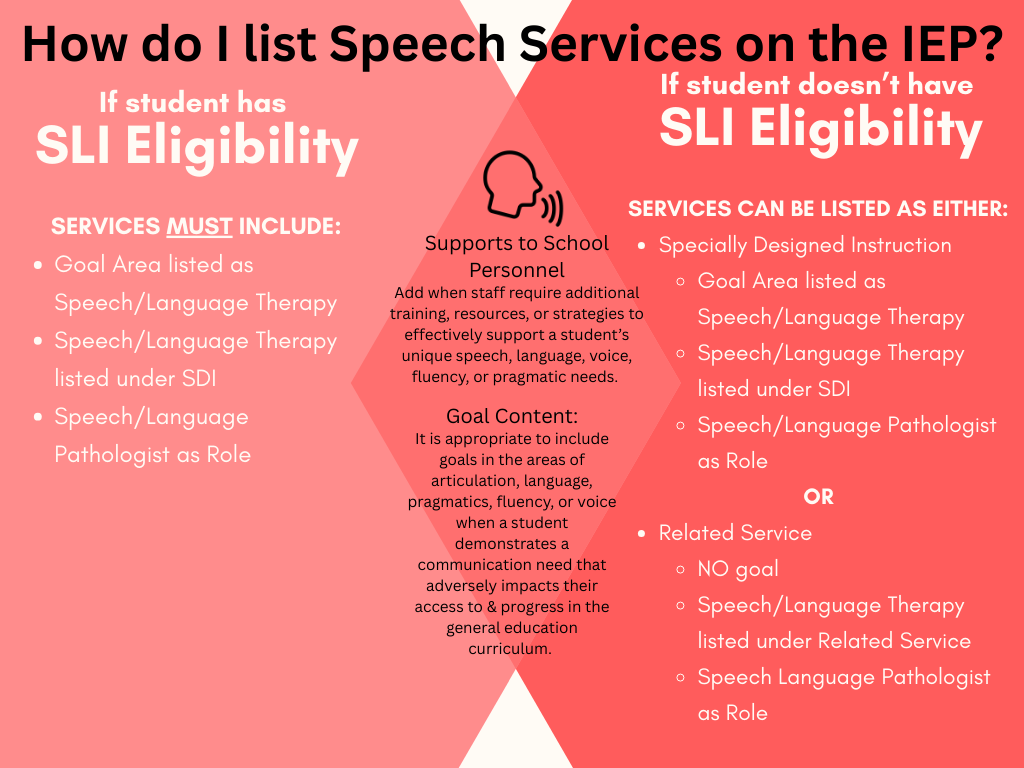 How do I list Speech Services on the IEP?

If student has
SLI Eligibility

SERVICES MUST INCLUDE:
- Goal Area listed as Speech/Language Therapy
- Speech/Language Therapy listed under SDI
- Speech/Language Pathologist as Role

Supports to School Personnel
Add when staff require additional training, resources, or strategies to effectively support a student's unique speech, language, voice, fluency, or pragmatic needs.

Goal Content:
It is appropriate to include goals in the areas of articulation, language, pragmatics, fluency, or voice when a student demonstrates a communication need that adversely impacts their access to & progress in the general education curriculum.

If student doesn't have
SLI Eligibility

SERVICES CAN BE LISTED AS EITHER:
- Specially Designed Instruction
  - Goal Area listed as Speech/Language Therapy
  - Speech/Language Therapy listed under SDI
  - Speech/Language Pathologist as Role

OR

- Related Service
  - NO goal
  - Speech/Language Therapy listed under Related Service
  - Speech Language Pathologist as Role